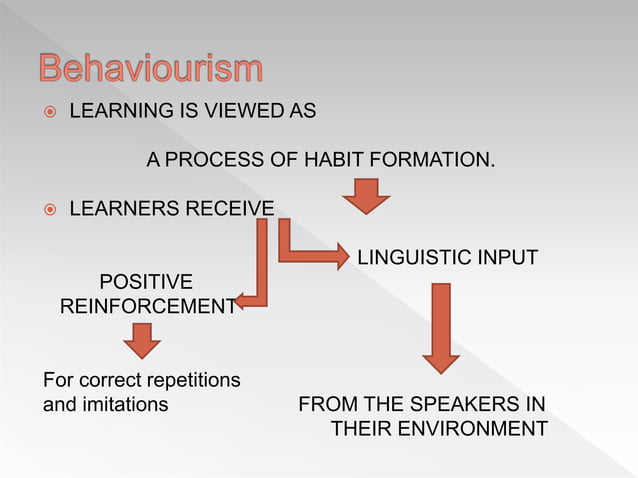 Behaviourism

LEARNING IS VIEWED AS

A PROCESS OF HABIT FORMATION.

LEARNERS RECEIVE

LINGUISTIC INPUT

POSITIVE REINFORCEMENT

For correct repetitions and imitations

FROM THE SPEAKERS IN THEIR ENVIRONMENT